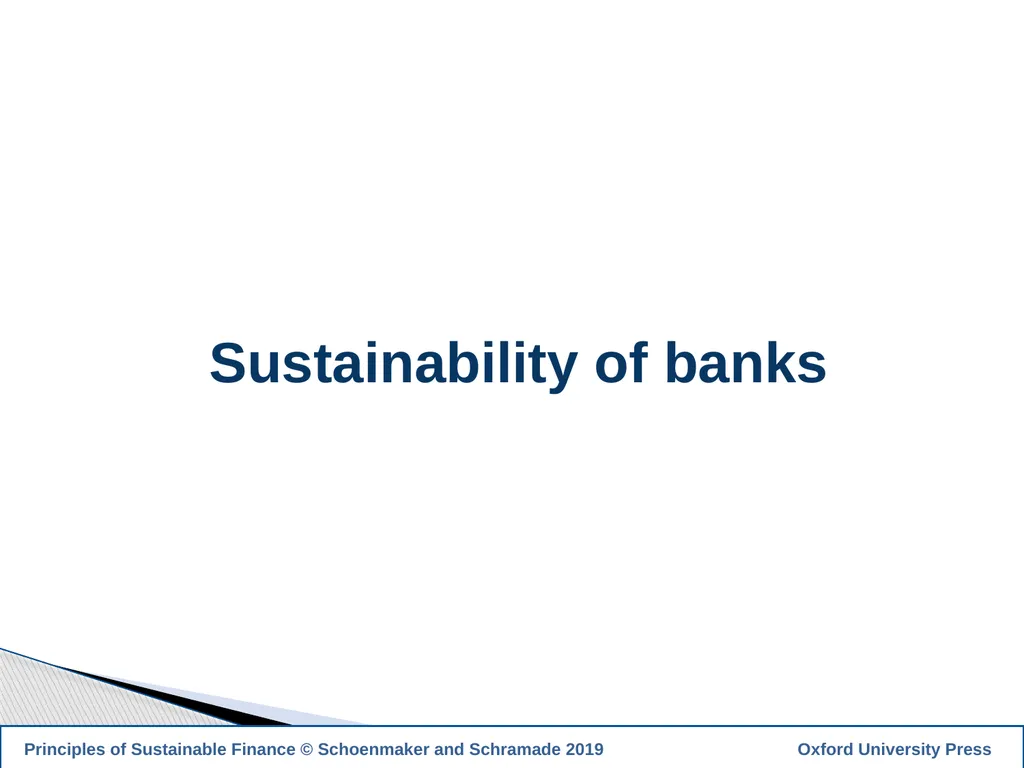 Sustainability of banks

Principles of Sustainable Finance © Schoenmaker and Schramade 2019

Oxford University Press